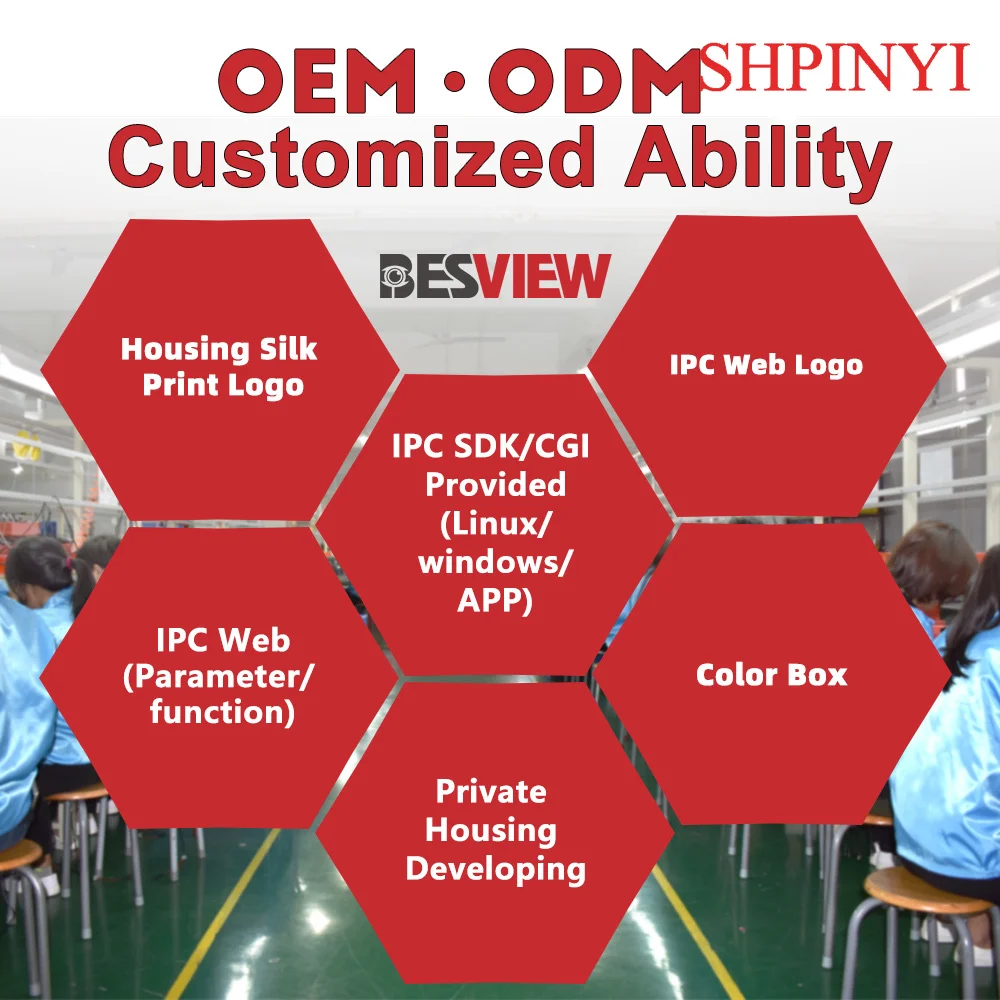 OEM · ODM SHPINYI
Customized Ability

BESVIEW

Housing Silk Print Logo

IPC Web Logo

IPC SDK/CGI Provided (Linux/ windows/ APP)

IPC Web (Parameter/ function)

Color Box

Private Housing Developing